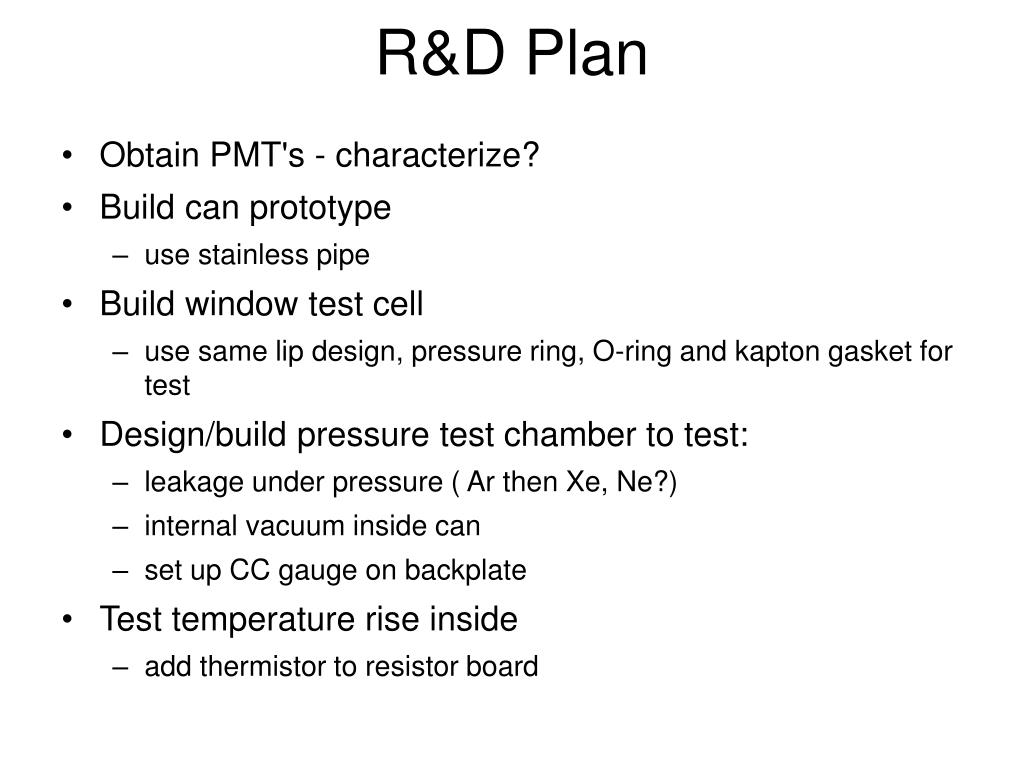 R&D Plan

• Obtain PMT's - characterize?
• Build can prototype
– use stainless pipe
• Build window test cell
– use same lip design, pressure ring, O-ring and kapton gasket for test
• Design/build pressure test chamber to test:
– leakage under pressure ( Ar then Xe, Ne?)
– internal vacuum inside can
– set up CC gauge on backplate
• Test temperature rise inside
– add thermistor to resistor board